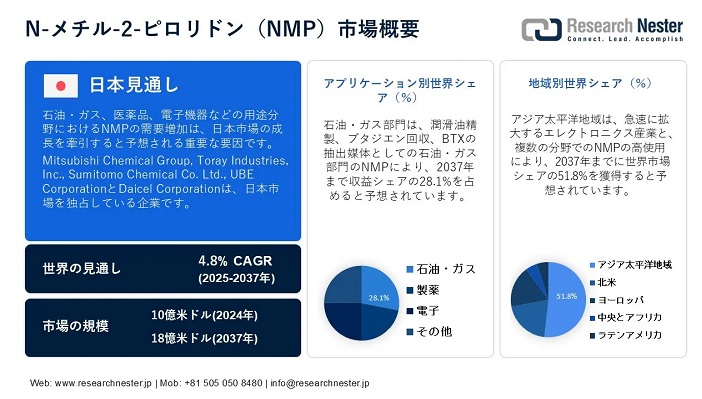 N-メチル-2-ピロリドン（NMP）市場概要

Research Nester
Connect. Lead. Accomplish

日本見通し

石油・ガス、医薬品、電子機器などの用途分野におけるNMPの需要増加は、日本市場の成長を牽引すると予想される重要な要因です。

Mitsubishi Chemical Group, Toray Industries, Inc., Sumitomo Chemical Co. Ltd., UBE CorporationとDaicel Corporationは、日本市場を独占している企業です。

世界の見通し

4.8% CAGR
(2025-2037年)

市場の規模

10億米ドル(2024年)
18億米ドル(2037年)

アプリケーション別世界シェア（%）

石油・ガス部門は、潤滑油精製、ブタジエン回収、BTXの抽出媒体としての石油・ガス部門のNMPにより、2037年まで収益シェアの28.1%を占めると予想されています。

28.1%

石油・ガス
製薬
電子
その他

地域別世界シェア（%）

アジア太平洋地域は、急速に拡大するエレクトロニクス産業と、複数の分野でのNMPの高使用により、2037年までに世界市場シェアの51.8%を獲得すると予想されています。

51.8%

アジア太平洋地域
北米
ヨーロッパ
中央とアフリカ
ラテンアメリカ

Web: www.researchnester.jp | Mob: +81 505 050 8480 | info@researchnester.jp